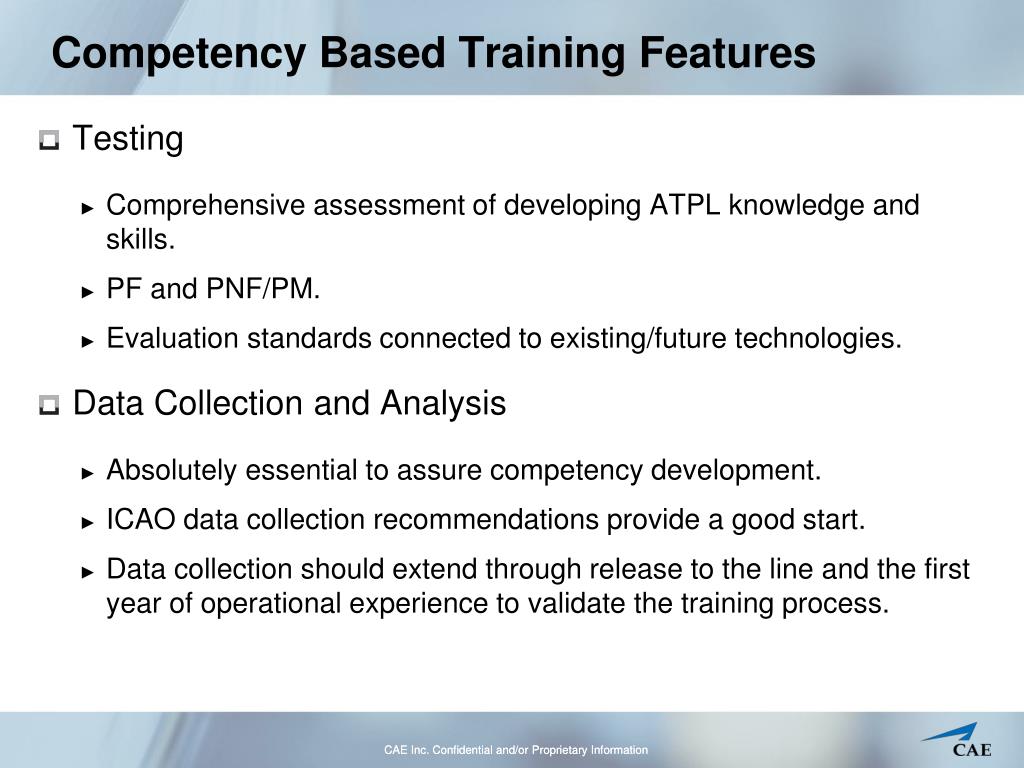 Competency Based Training Features

Testing

► Comprehensive assessment of developing ATPL knowledge and skills.

► PF and PNF/PM.

► Evaluation standards connected to existing/future technologies.

Data Collection and Analysis

► Absolutely essential to assure competency development.

► ICAO data collection recommendations provide a good start.

► Data collection should extend through release to the line and the first year of operational experience to validate the training process.

CAE Inc. Confidential and/or Proprietary Information

CAE